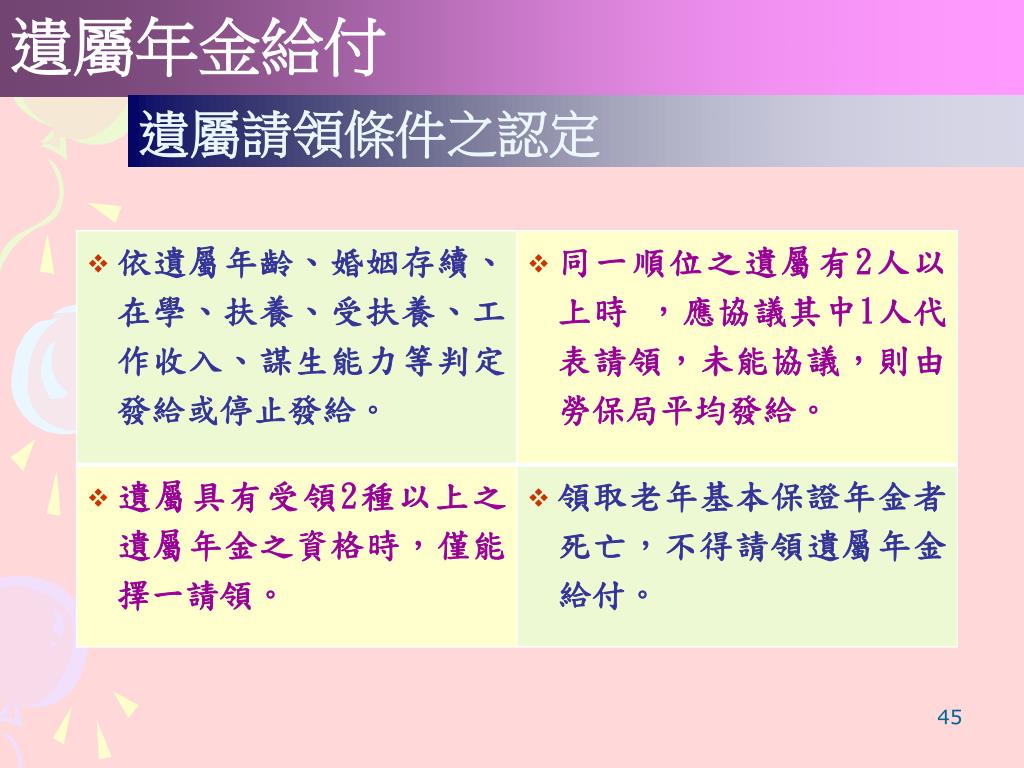 遺屬年金給付

遺屬請領條件之認定

| ❖ 依遺屬年齡、婚姻存續、在學、扶養、受扶養、工作收入、謀生能力等判定發給或停止發給。 | ❖ 同一順位之遺屬有2人以上時 ，應協議其中1人代表請領，未能協議，則由勞保局平均發給。 |
|---|---|
| ❖ 遺屬具有受領2種以上之遺屬年金之資格時，僅能擇一請領。 | ❖ 領取老年基本保證年金者死亡，不得請領遺屬年金給付。 |

45